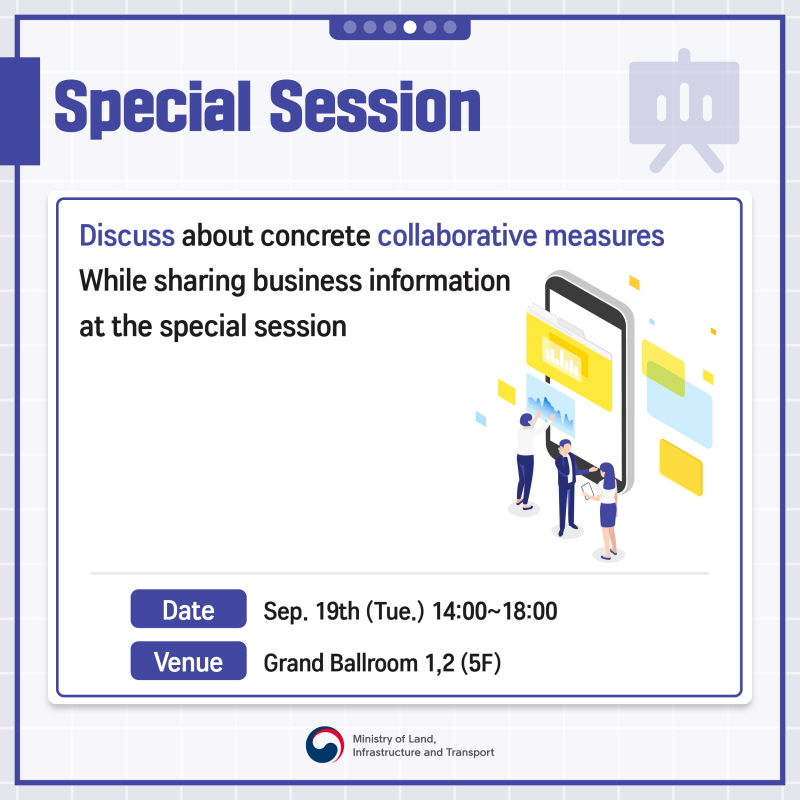 Special Session

Discuss about concrete collaborative measures While sharing business information at the special session

Date Sep. 19th (Tue.) 14:00~18:00

Venue Grand Ballroom 1,2 (5F)

Ministry of Land, Infrastructure and Transport